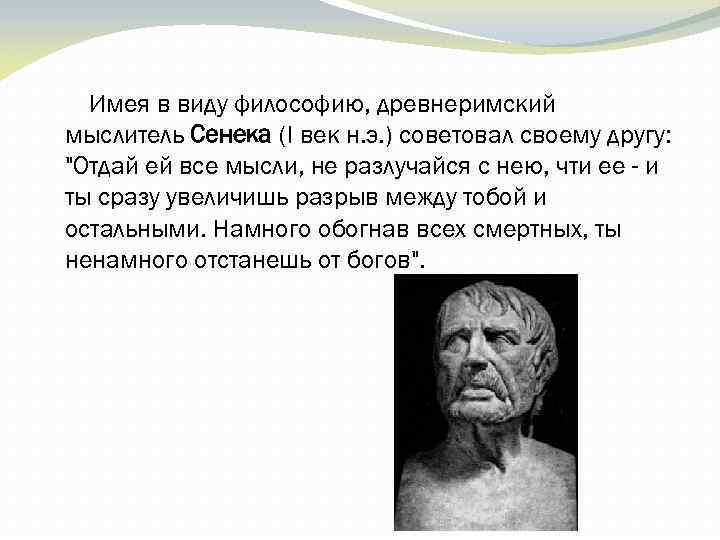 Имея в виду философию, древнеримский мыслитель Сенека (I век н.э.) советовал своему другу: "Отдай ей все мысли, не разлучайся с нею, чти ее - и ты сразу увеличишь разрыв между тобой и остальными. Намного обогнав всех смертных, ты ненамного отстанешь от богов".